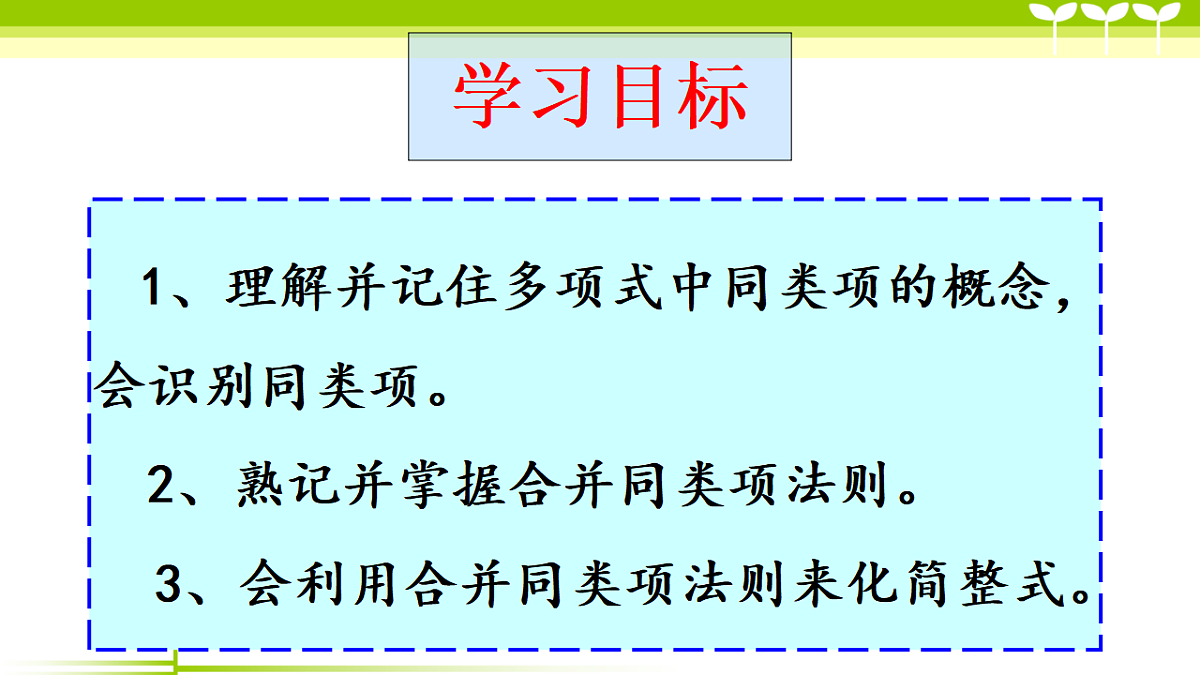 学习目标

1、理解并记住多项式中同类项的概念，会识别同类项。

2、熟记并掌握合并同类项法则。

3、会利用合并同类项法则来化简整式。